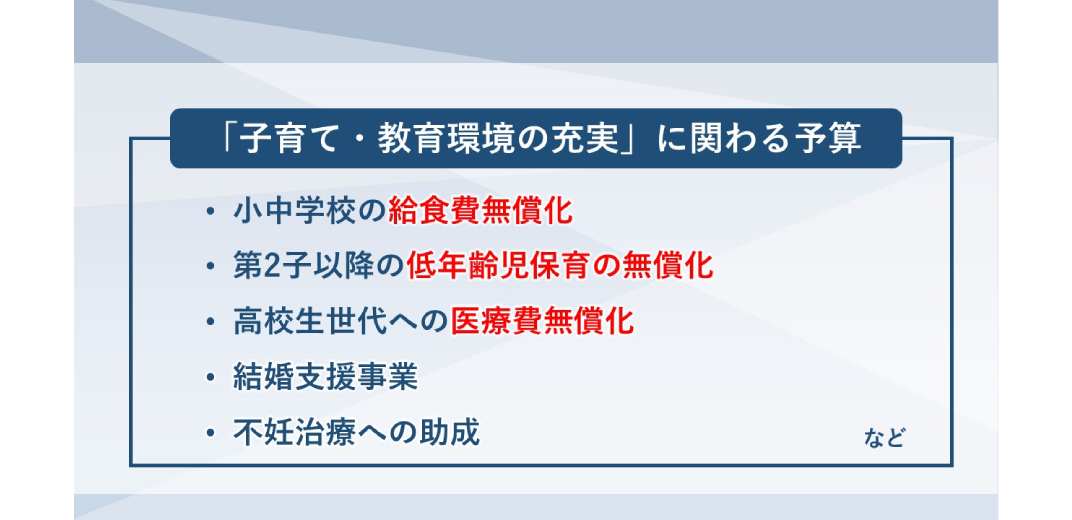 「子育て・教育環境の充実」に関わる予算

・小中学校の給食費無償化
・第2子以降の低年齢児保育の無償化
・高校生世代への医療費無償化
・結婚支援事業
・不妊治療への助成

など